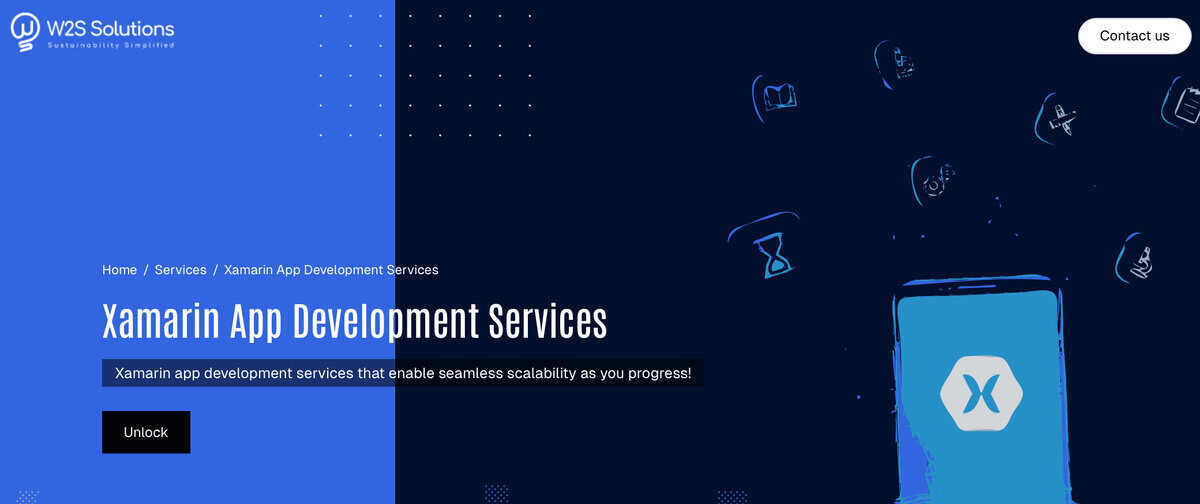 W2S Solutions
Sustainability Simplified

Contact us

Home / Services / Xamarin App Development Services

Xamarin App Development Services

Xamarin app development services that enable seamless scalability as you progress!

Unlock